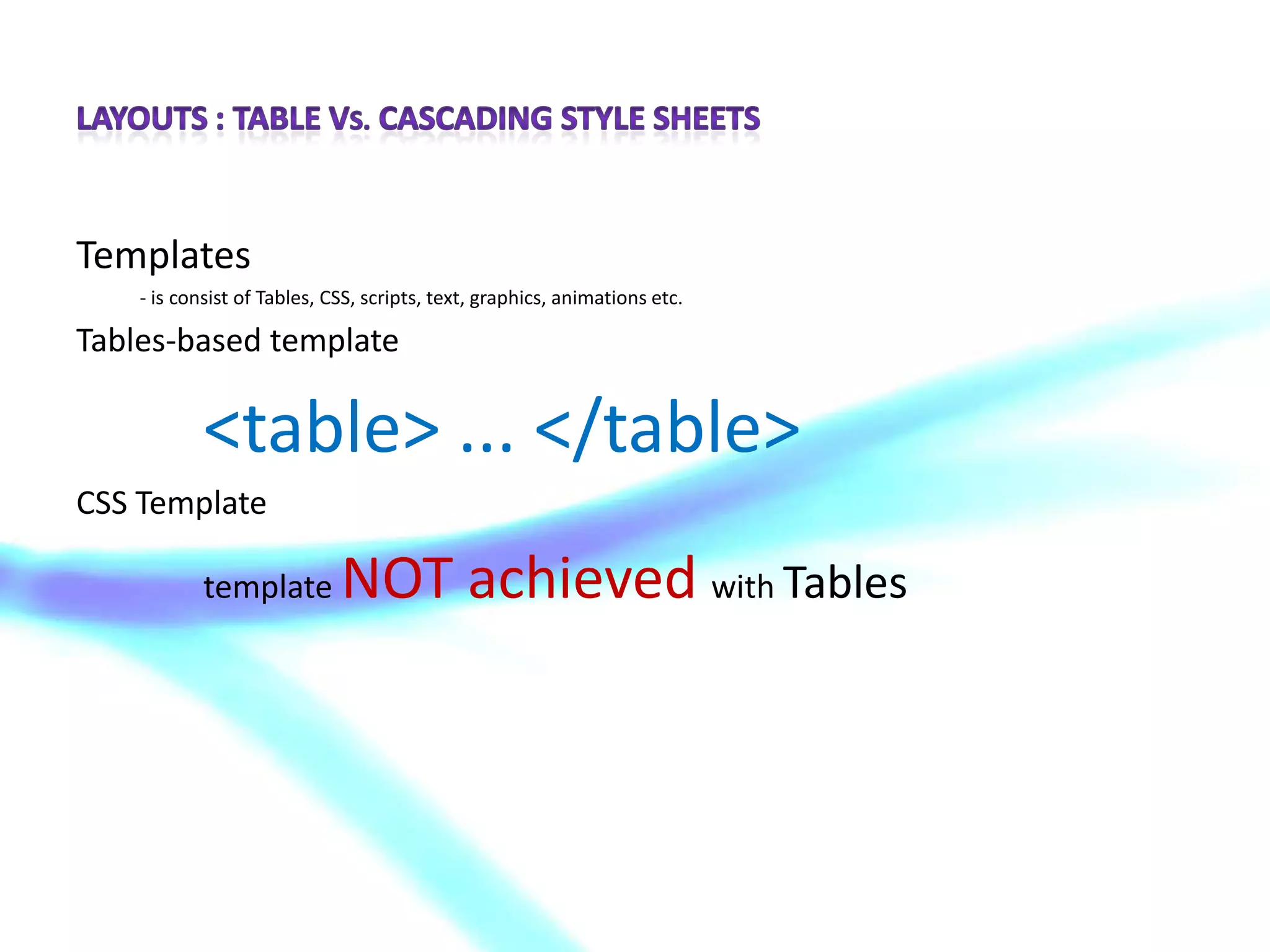 LAYOUTS : TABLE Vs. CASCADING STYLE SHEETS

Templates

- is consist of Tables, CSS, scripts, text, graphics, animations etc.

Tables-based template

<table> … </table>

CSS Template

template NOT achieved with Tables